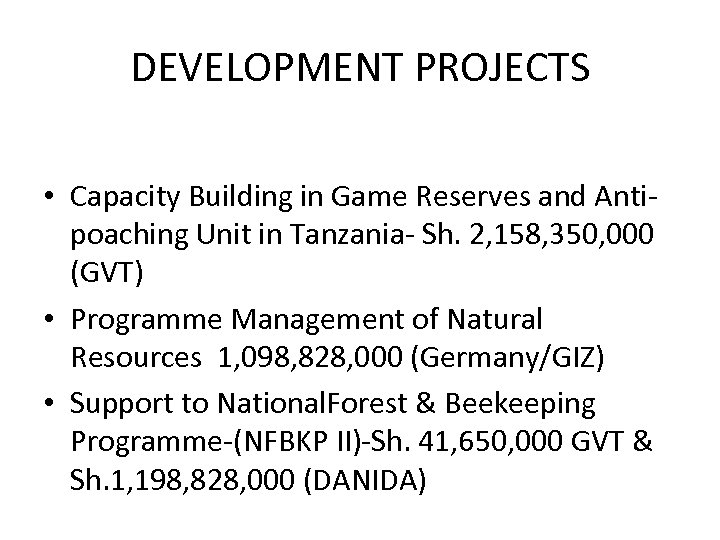 DEVELOPMENT PROJECTS

• Capacity Building in Game Reserves and Anti-poaching Unit in Tanzania- Sh. 2,158,350,000 (GVT)

• Programme Management of Natural Resources 1,098,828,000 (Germany/GIZ)

• Support to NationalForest & Beekeeping Programme-(NFBKP II)-Sh. 41,650,000 GVT & Sh.1,198,828,000 (DANIDA)